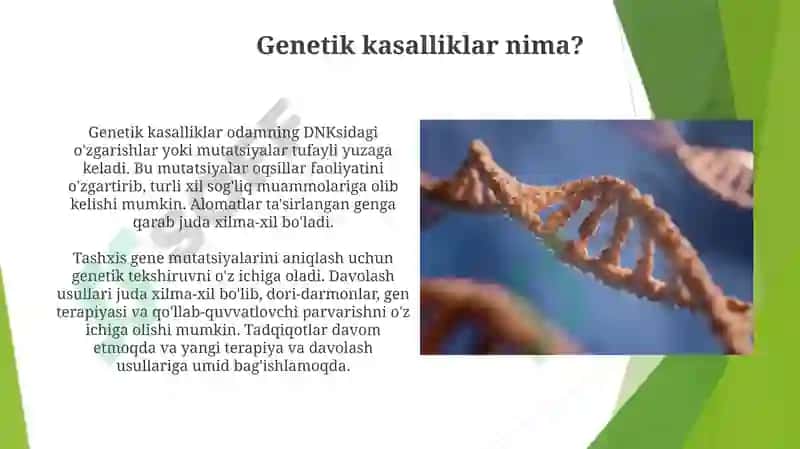 Genetik kasalliklar nima?

Genetik kasalliklar odamning DNKsidagi o'zgarishlar yoki mutatsiyalar tufayli yuzaga keladi. Bu mutatsiyalar oqsillar faoliyatini o'zgartirib, turli xil sog'liq muammolariga olib kelishi mumkin. Alomatlar ta'sirlangan genga qarab juda xilma-xil bo'ladi.

Tashxis gene mutatsiyalarini aniqlash uchun genetik tekshiruvni o'z ichiga oladi. Davolash usullari juda xilma-xil bo'lib, dori-darmonlar, gen terapiyasi va qo'llab-quvvatlovchi parvarishni o'z ichiga olishi mumkin. Tadqiqotlar davom etmoqda va yangi terapiya va davolash usullariga umid bag'ishlamoqda.